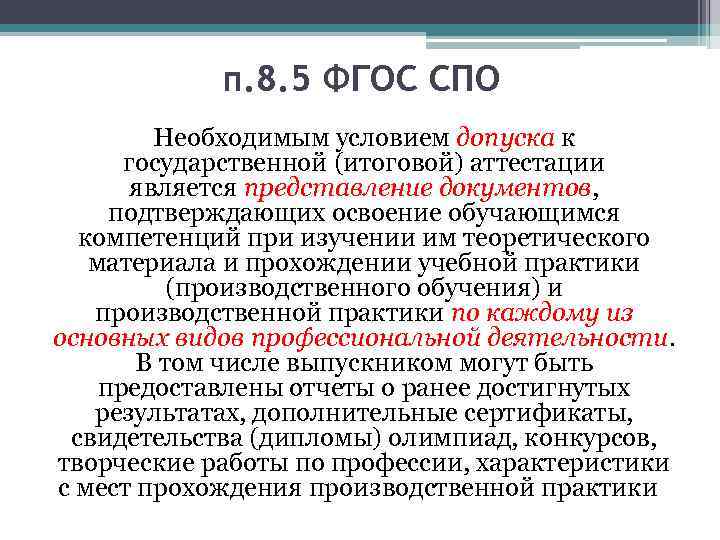 п.8.5 ФГОС СПО

Необходимым условием допуска к государственной (итоговой) аттестации является представление документов, подтверждающих освоение обучающимся компетенций при изучении им теоретического материала и прохождении учебной практики (производственного обучения) и производственной практики по каждому из основных видов профессиональной деятельности. В том числе выпускником могут быть предоставлены отчеты о ранее достигнутых результатах, дополнительные сертификаты, свидетельства (дипломы) олимпиад, конкурсов, творческие работы по профессии, характеристики с мест прохождения производственной практики